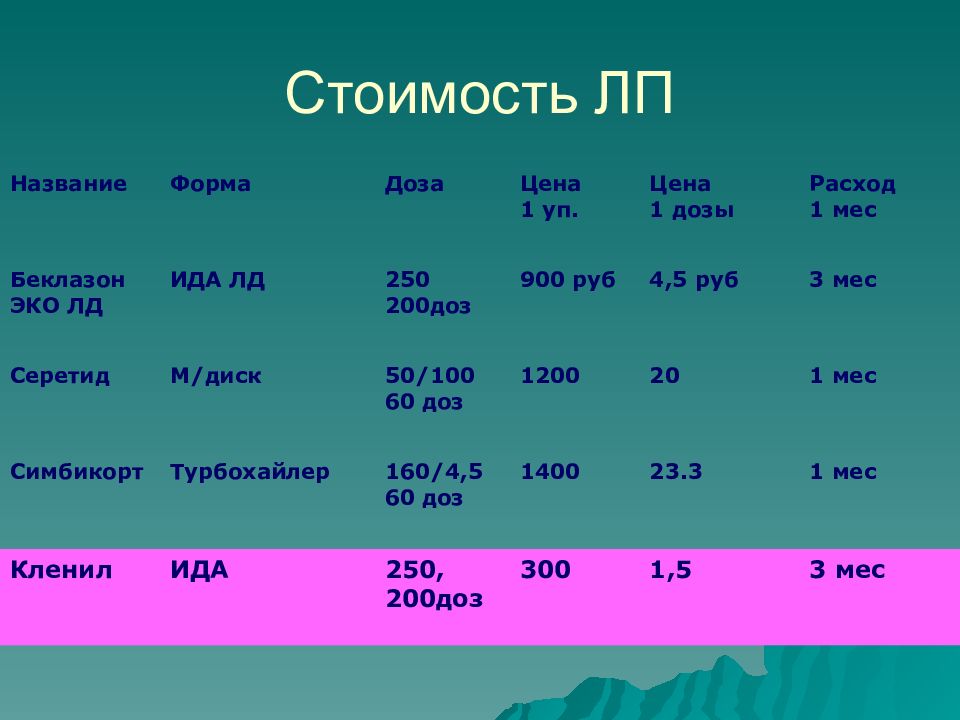 Стоимость ЛП

| Название | Форма | Доза | Цена 1 уп. | Цена 1 дозы | Расход 1 мес |
|---|---|---|---|---|---|
| Беклазон ЭКО ЛД | ИДА ЛД | 250 200доз | 900 руб | 4,5 руб | 3 мес |
| Серетид | М/диск | 50/100 60 доз | 1200 | 20 | 1 мес |
| Симбикорт | Турбохайлер | 160/4,5 60 доз | 1400 | 23.3 | 1 мес |
| Кленил | ИДА | 250, 200доз | 300 | 1,5 | 3 мес |